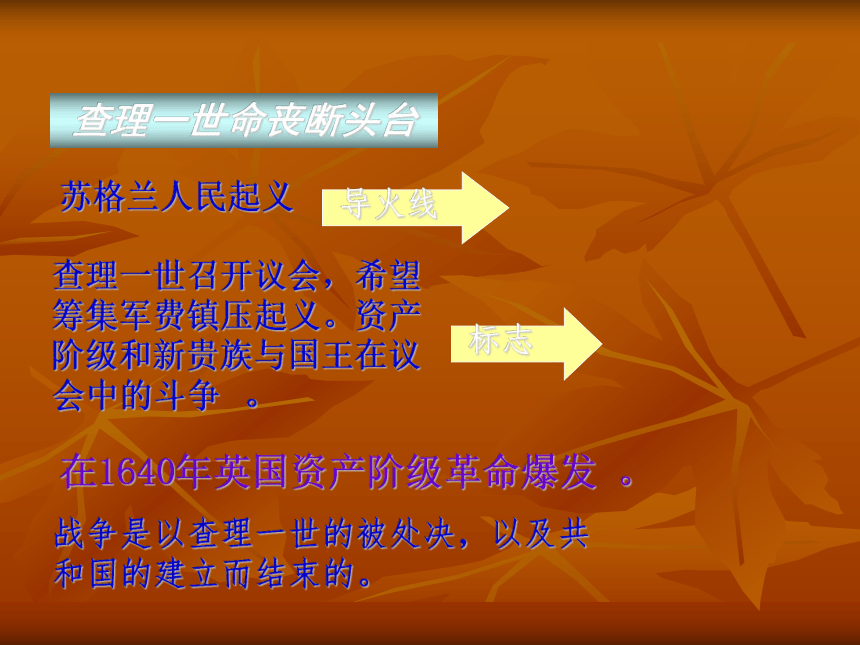 查理一世命丧断头台

苏格兰人民起义

导火线

查理一世召开议会，希望筹集军费镇压起义。资产阶级和新贵族与国王在议会中的斗争 。

标志

在1640年英国资产阶级革命爆发 。

战争是以查理一世的被处决，以及共和国的建立而结束的。